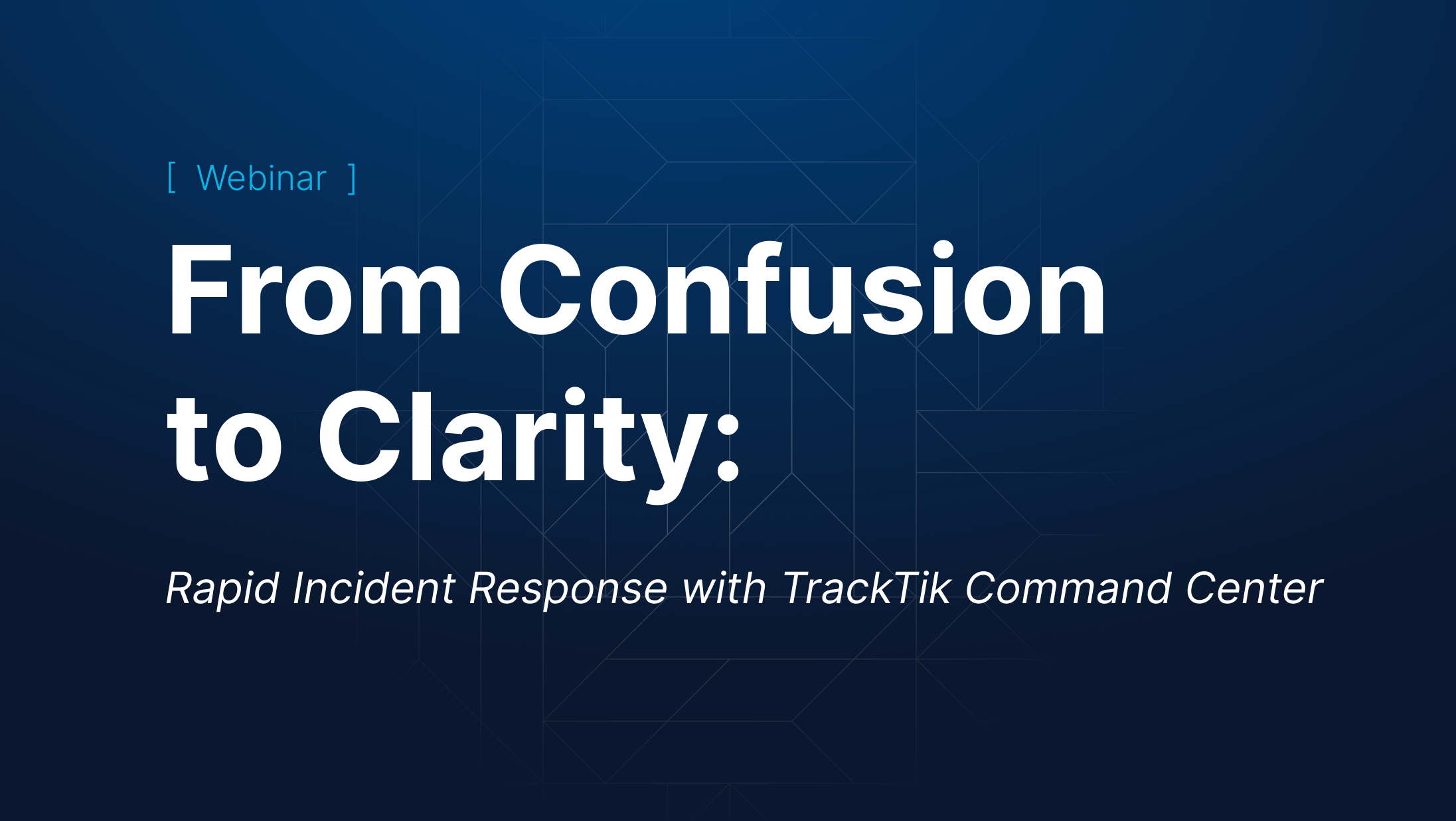 [ Webinar ]

From Confusion to Clarity:

Rapid Incident Response with TrackTik Command Center